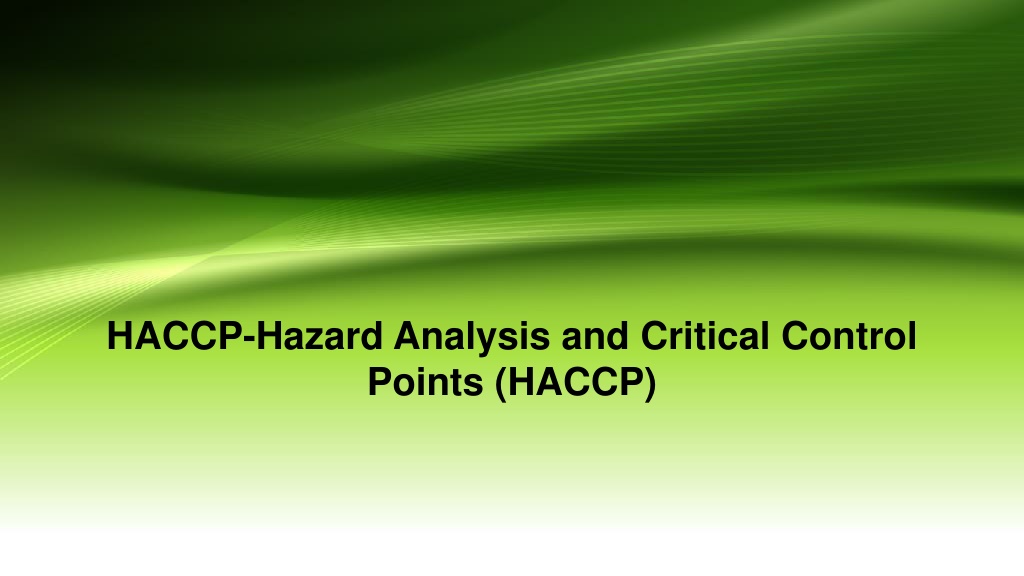 HACCP-Hazard Analysis and Critical Control Points (HACCP)